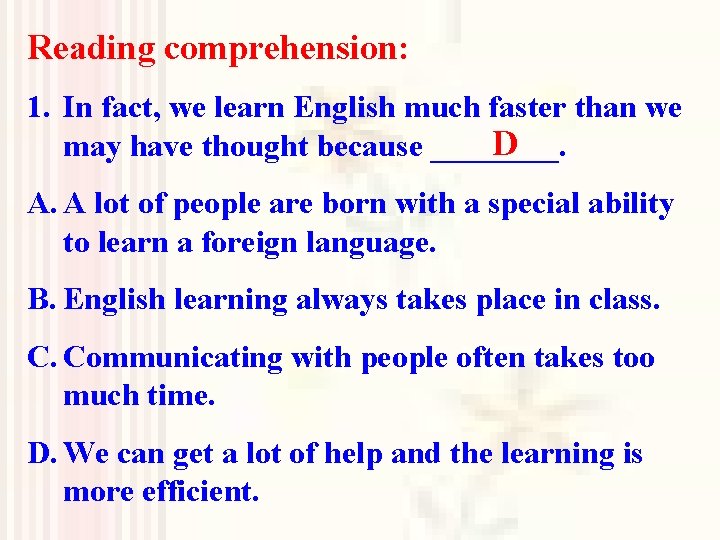 Reading comprehension:

1. In fact, we learn English much faster than we may have thought because ___D___.

A. A lot of people are born with a special ability to learn a foreign language.

B. English learning always takes place in class.

C. Communicating with people often takes too much time.

D. We can get a lot of help and the learning is more efficient.